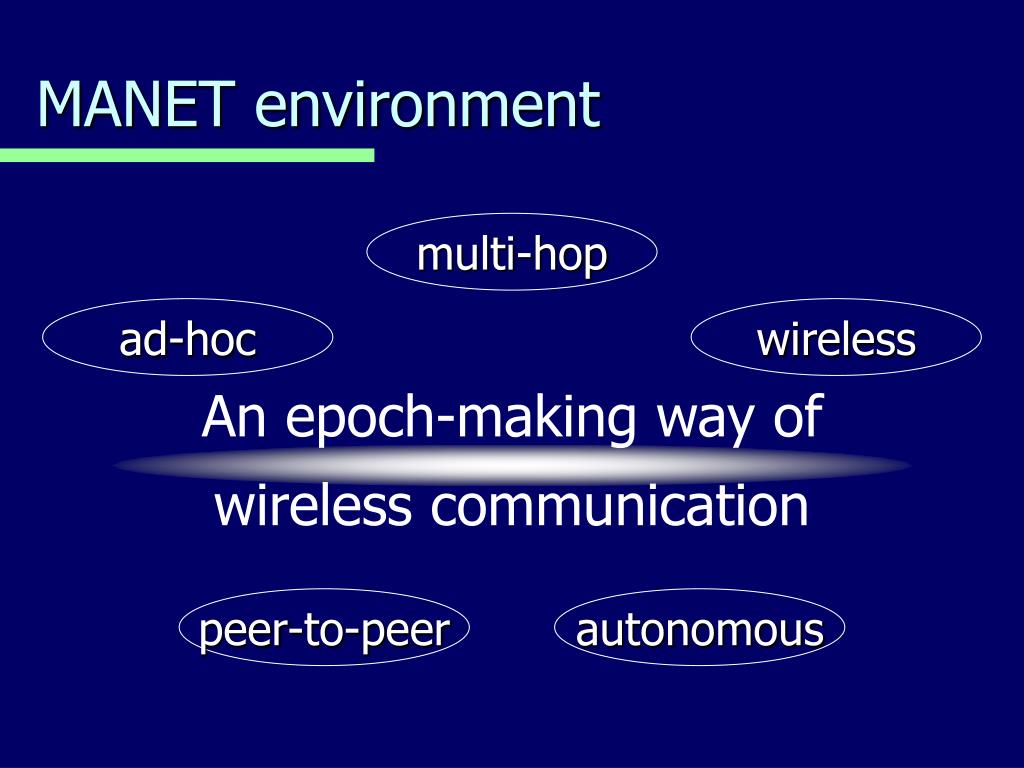 MANET environment

multi-hop

ad-hoc

wireless

An epoch-making way of wireless communication

peer-to-peer

autonomous